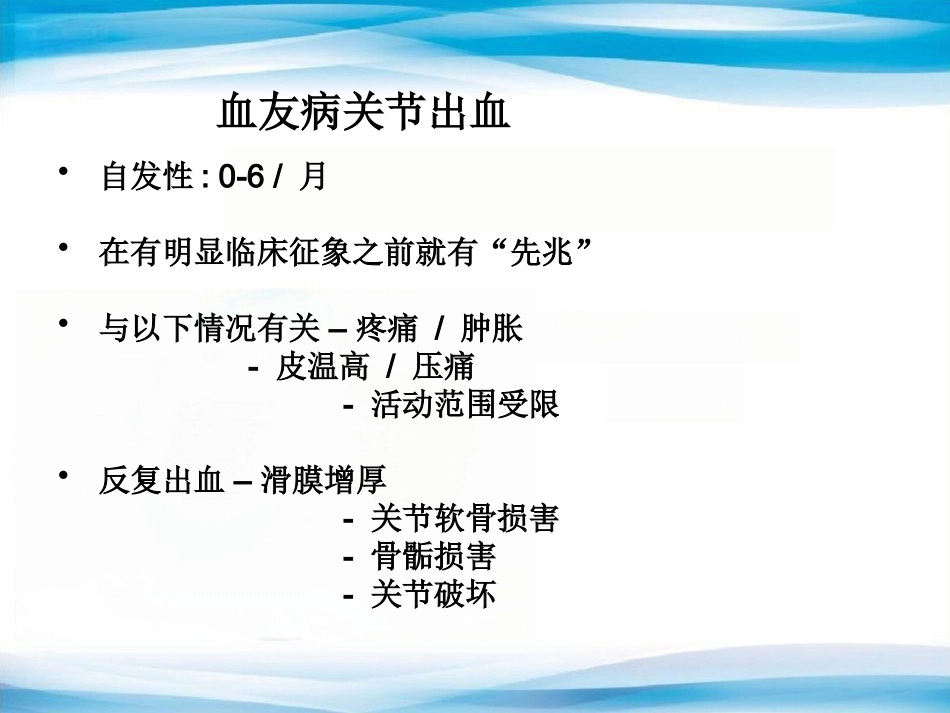 血友病关节出血

• 自发性 : 0-6 / 月

• 在有明显临床征象之前就有“先兆”

• 与以下情况有关 – 疼痛 / 肿胀
- 皮温高 / 压痛
- 活动范围受限

• 反复出血 – 滑膜增厚
- 关节软骨损害
- 骨骺损害
- 关节破坏